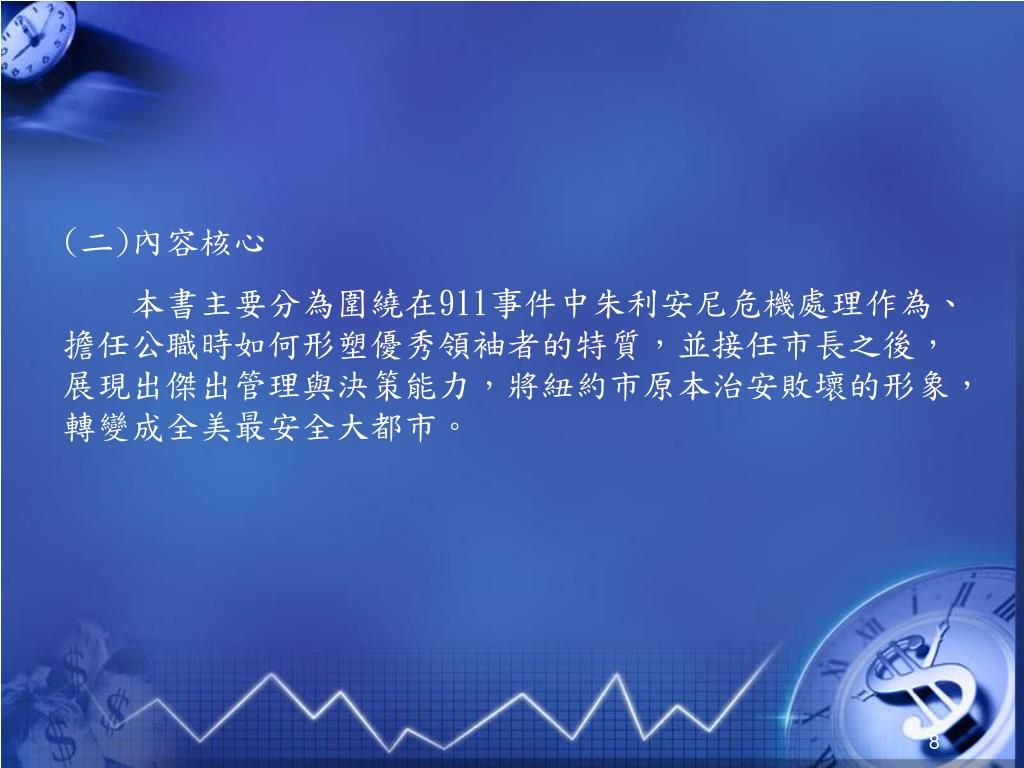 (二)內容核心

本書主要分為圍繞在911事件中朱利安尼危機處理作為、擔任公職時如何形塑優秀領袖者的特質，並接任市長之後，展現出傑出管理與決策能力，將紐約市原本治安敗壞的形象，轉變成全美最安全大都市。

8